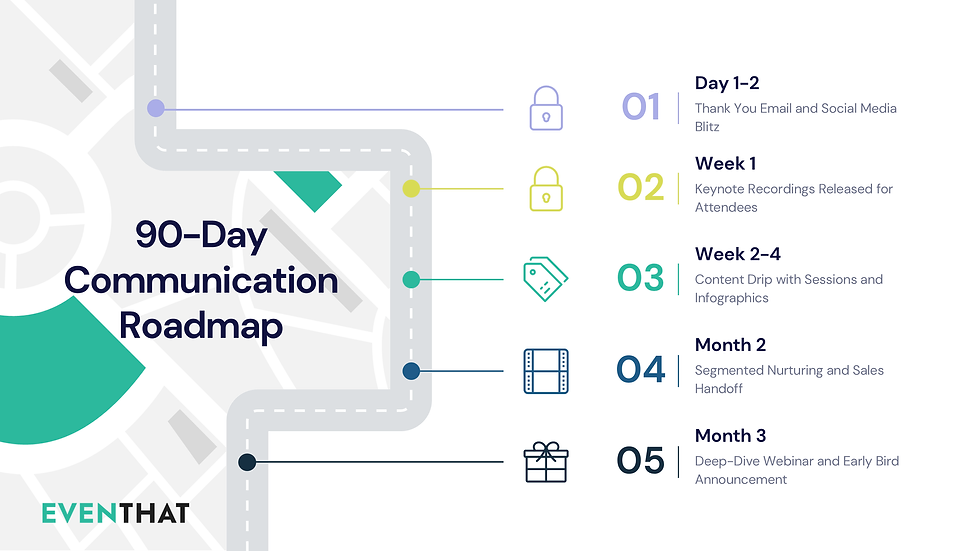 90-Day Communication Roadmap

01
Day 1-2
Thank You Email and Social Media Blitz

02
Week 1
Keynote Recordings Released for Attendees

03
Week 2-4
Content Drip with Sessions and Infographics

04
Month 2
Segmented Nurturing and Sales Handoff

05
Month 3
Deep-Dive Webinar and Early Bird Announcement

EVENTHAT